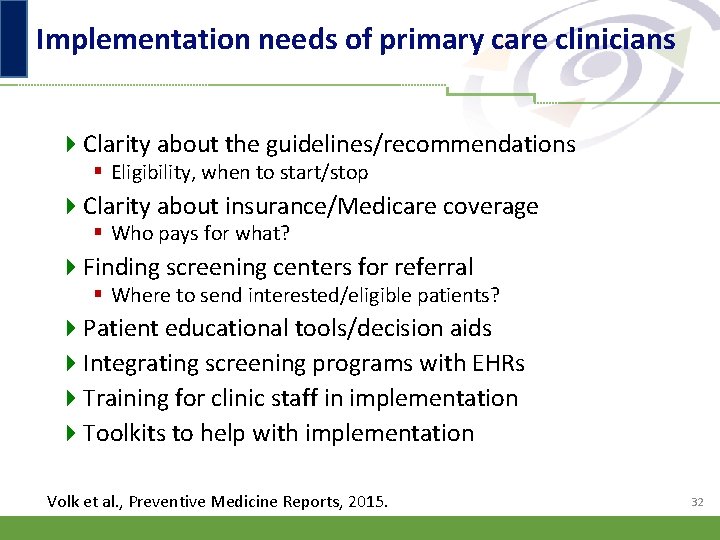 Implementation needs of primary care clinicians

Clarity about the guidelines/recommendations
Eligibility, when to start/stop

Clarity about insurance/Medicare coverage
Who pays for what?

Finding screening centers for referral
Where to send interested/eligible patients?

Patient educational tools/decision aids

Integrating screening programs with EHRs

Training for clinic staff in implementation

Toolkits to help with implementation

Volk et al., Preventive Medicine Reports, 2015.

32